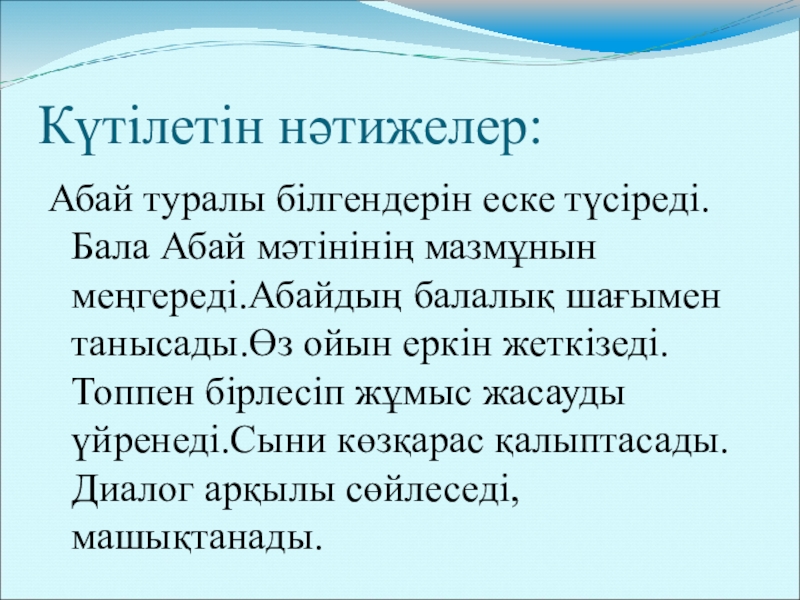 Күтілетін нәтижелер:

Абай туралы білгендерін еске түсіреді. Бала Абай мәтінінің мазмұнын меңгереді.Абайдың балалық шағымен танысады.Өз ойын еркін жеткізеді. Топпен бірлесіп жұмыс жасауды үйренеді.Сыни көзқарас қалыптасады. Диалог арқылы сөйлеседі, машықтанады.